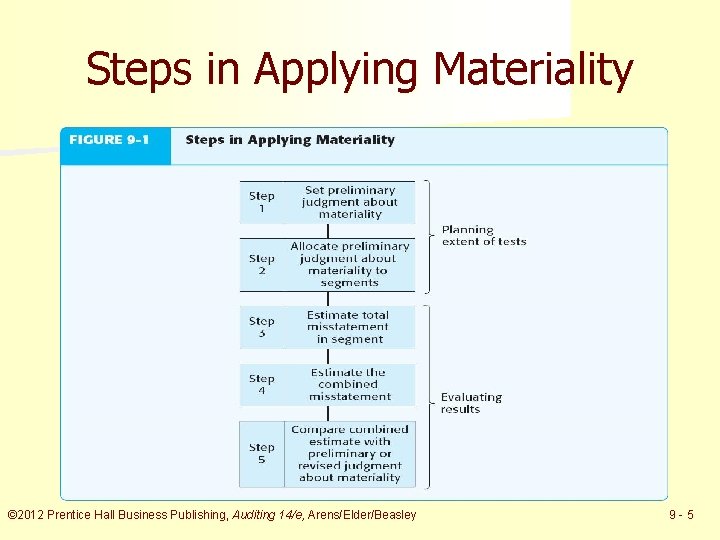 Steps in Applying Materiality

FIGURE 9-1 Steps in Applying Materiality

Step 1 Set preliminary judgment about materiality

Step 2 Allocate preliminary judgment about materiality to segments

Planning extent of tests

Step 3 Estimate total misstatement in segment

Step 4 Estimate the combined misstatement

Step 5 Compare combined estimate with preliminary or revised judgment about materiality

Evaluating results

©2012 Prentice Hall Business Publishing, Auditing 14/e, Arens/Elder/Beasley

9 - 5